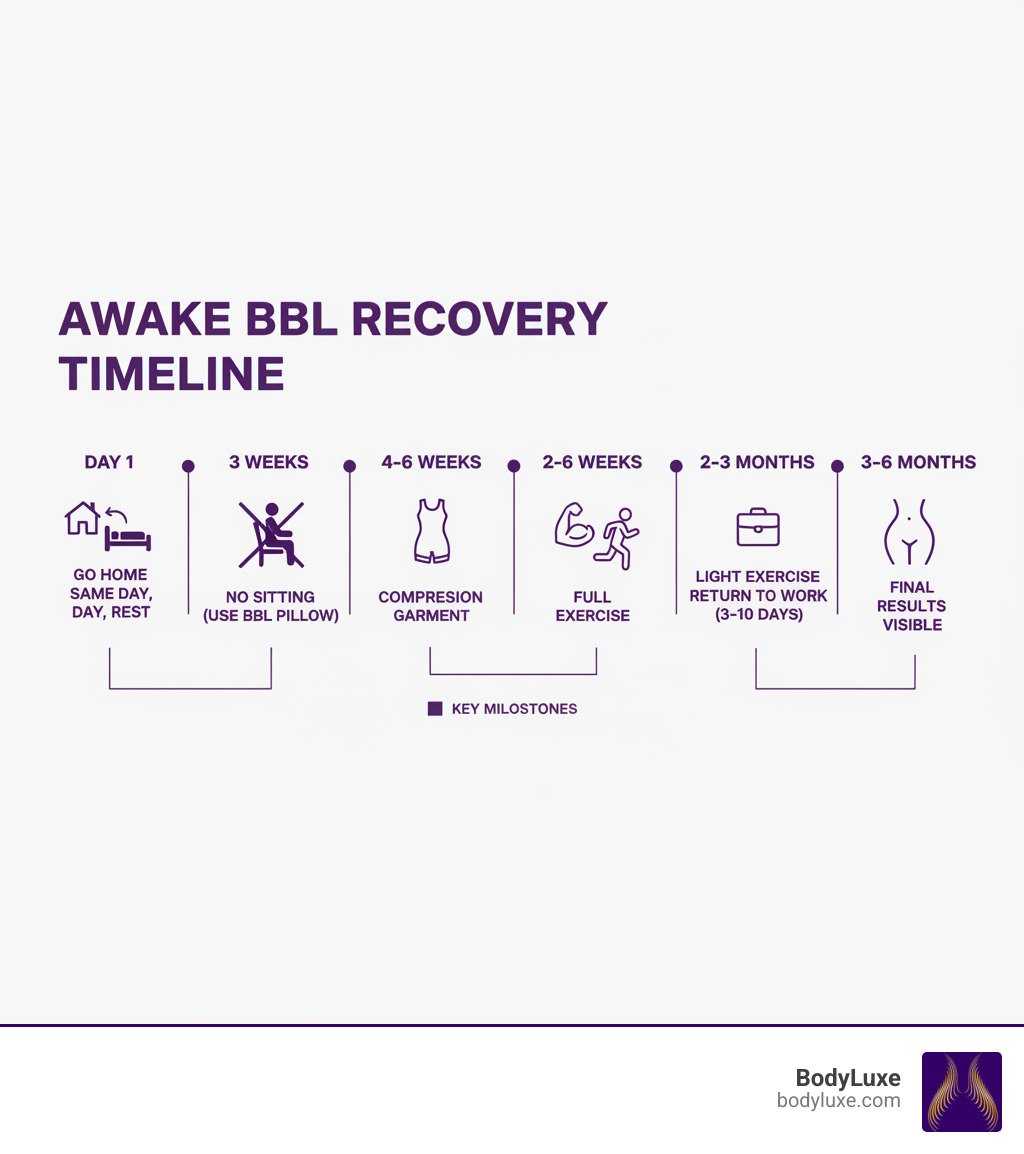 AWAKE BBL RECOVERY TIMELINE

DAY 1
GO HOME SAME DAY, DAY, REST

3 WEEKS
NO SITTING (USE BBL PILLOW)

4-6 WEEKS
COMPRESION GARMENT

2-6 WEEKS
FULL EXERCISE

2-3 MONTHS
LIGHT EXERCISE RETURN TO WORK (3-10 DAYS)

3-6 MONTHS
FINAL RESULTS VISIBLE

KEY MILOSTONES

BodyLuxe
bodyluxe.com